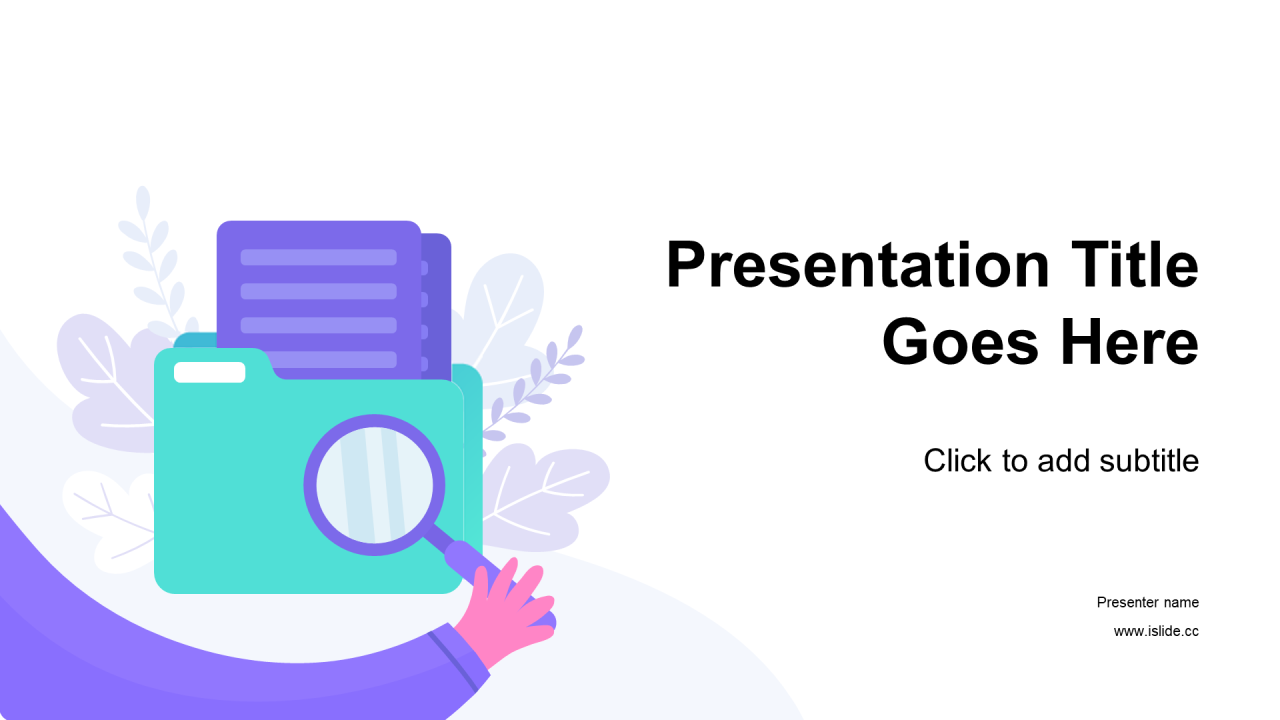 Presentation Title Goes Here

Click to add subtitle

Presenter name

www.islide.cc